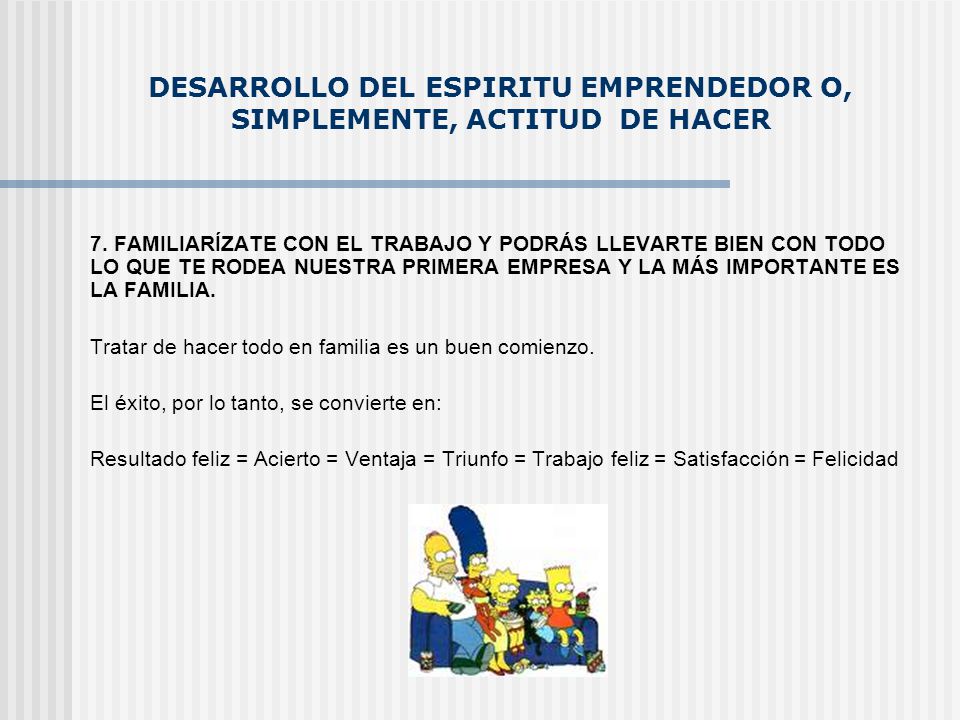 DESARROLLO DEL ESPIRITU EMPRENDEDOR O, SIMPLEMENTE, ACTITUD DE HACER

7. FAMILIARÍZATE CON EL TRABAJO Y PODRÁS LLEVARTE BIEN CON TODO LO QUE TE RODEA NUESTRA PRIMERA EMPRESA Y LA MÁS IMPORTANTE ES LA FAMILIA.

Tratar de hacer todo en familia es un buen comienzo.

El éxito, por lo tanto, se convierte en:

Resultado feliz = Acierto = Ventaja = Triunfo = Trabajo feliz = Satisfacción = Felicidad